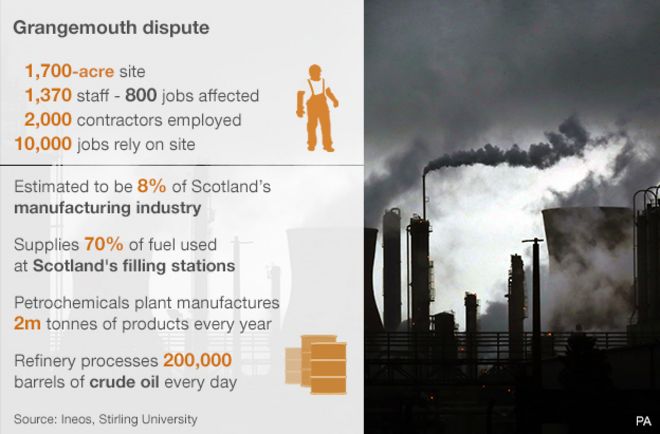 Grangemouth dispute

1,700-acre site
1,370 staff - 800 jobs affected
2,000 contractors employed
10,000 jobs rely on site

Estimated to be 8% of Scotland's manufacturing industry

Supplies 70% of fuel used at Scotland's filling stations

Petrochemicals plant manufactures 2m tonnes of products every year

Refinery processes 200,000 barrels of crude oil every day

Source: Ineos, Stirling University

PA